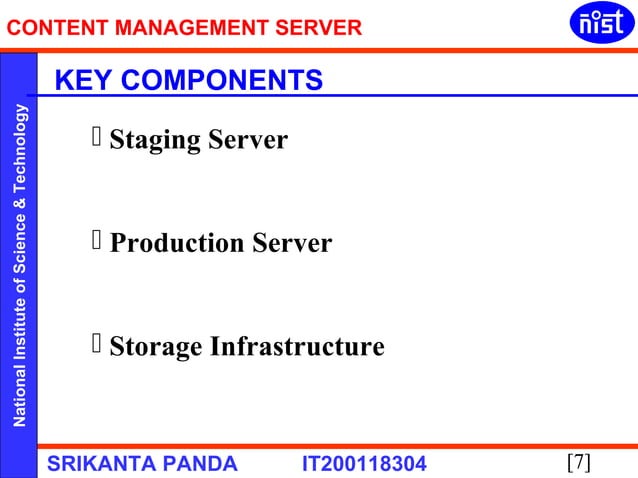 CONTENT MANAGEMENT SERVER

nist

National Institute of Science & Technology

KEY COMPONENTS

Staging Server

Production Server

Storage Infrastructure

SRIKANTA PANDA IT200118304 [7]